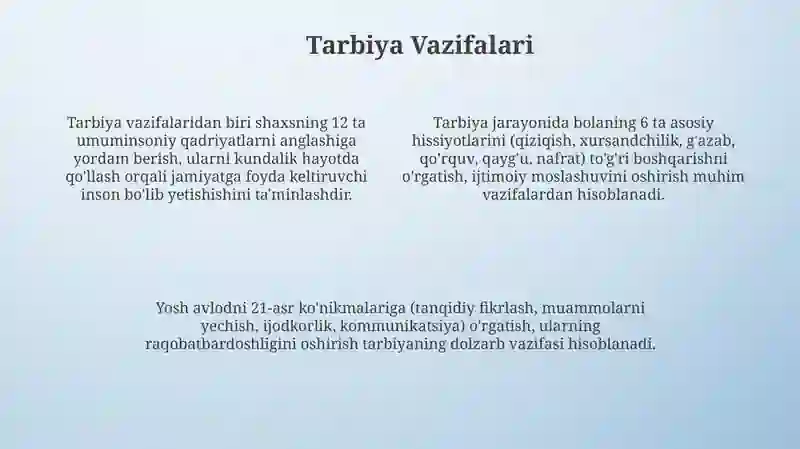 Tarbiya Vazifalari

Tarbiya vazifalaridan biri shaxsning 12 ta umuminsoniy qadriyatlarni anglashiga yordam berish, ularni kundalik hayotda qo'llash orqali jamiyatga foyda keltiruvchi inson bo'lib yetishishini ta'minlashdir.

Tarbiya jarayonida bolaning 6 ta asosiy hissiyotlarini (qiziqish, xursandchilik, g'azab, qo'rquv, qayg'u, nafrat) to'g'ri boshqarishni o'rgatish, ijtimoiy moslashuvini oshirish muhim vazifalardan hisoblanadi.

Yosh avlodni 21-asr ko'nikmalariga (tanqidiy fikrlash, muammolarni yechish, ijodkorlik, kommunikatsiya) o'rgatish, ularning raqobatbardoshligini oshirish tarbiyaning dolzarb vazifasi hisoblanadi.